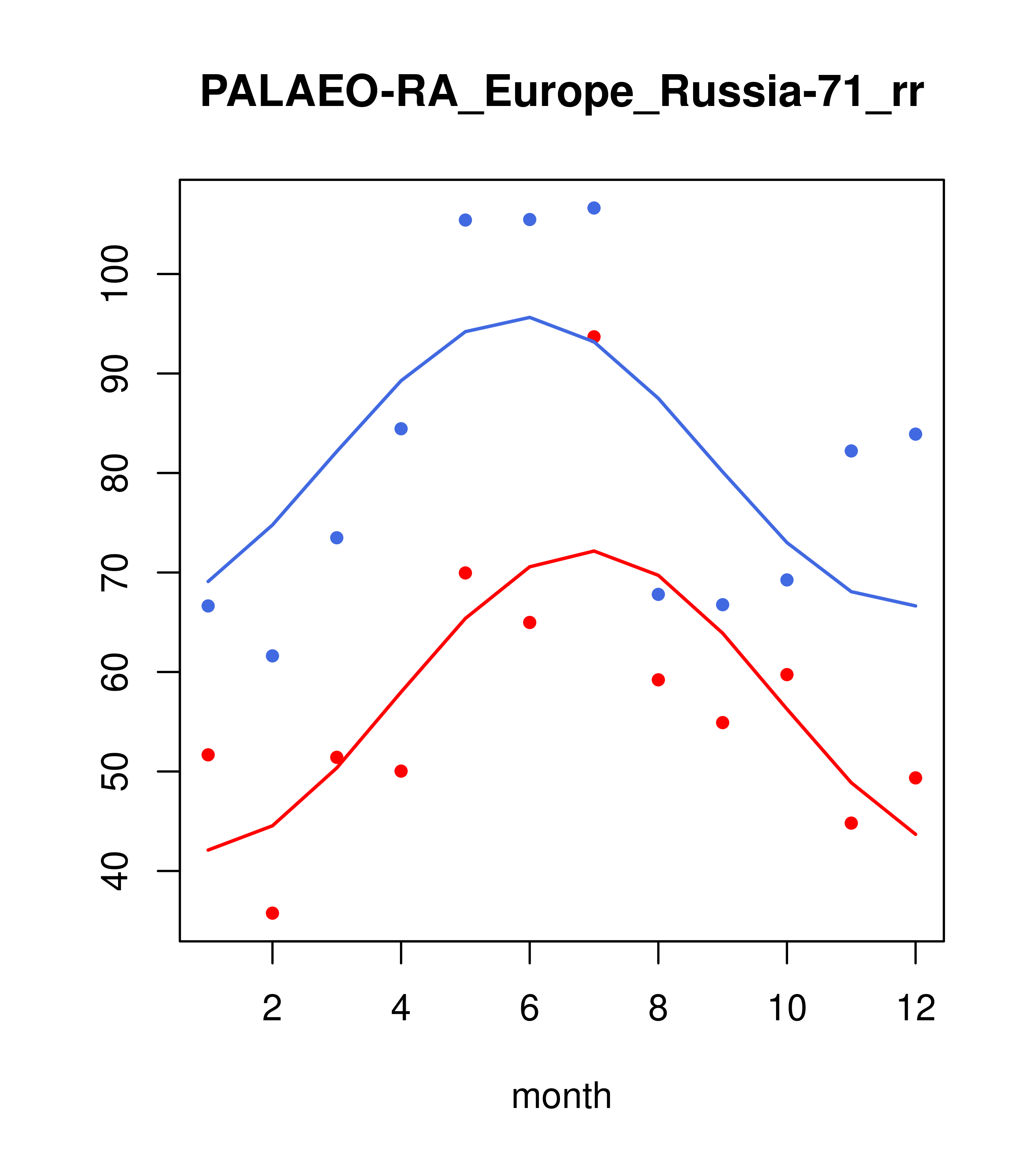 PALAEO-RA_Europe_Russia-71_rr

100
90
80
70
60
50
40

2
4
6
8
10
12

month